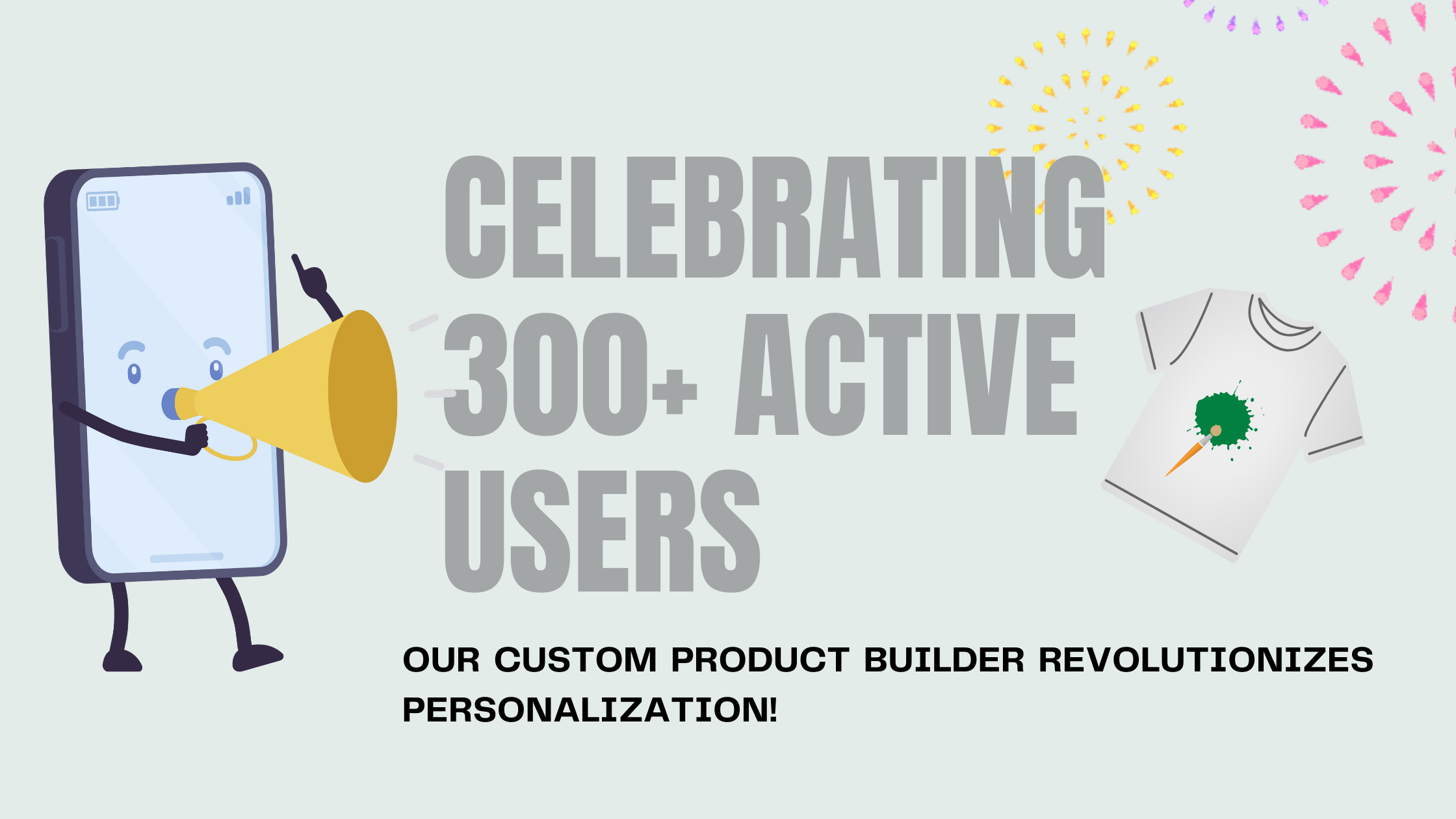 CELEBRATING 300+ ACTIVE USERS

OUR CUSTOM PRODUCT BUILDER REVOLUTIONIZES PERSONALIZATION!